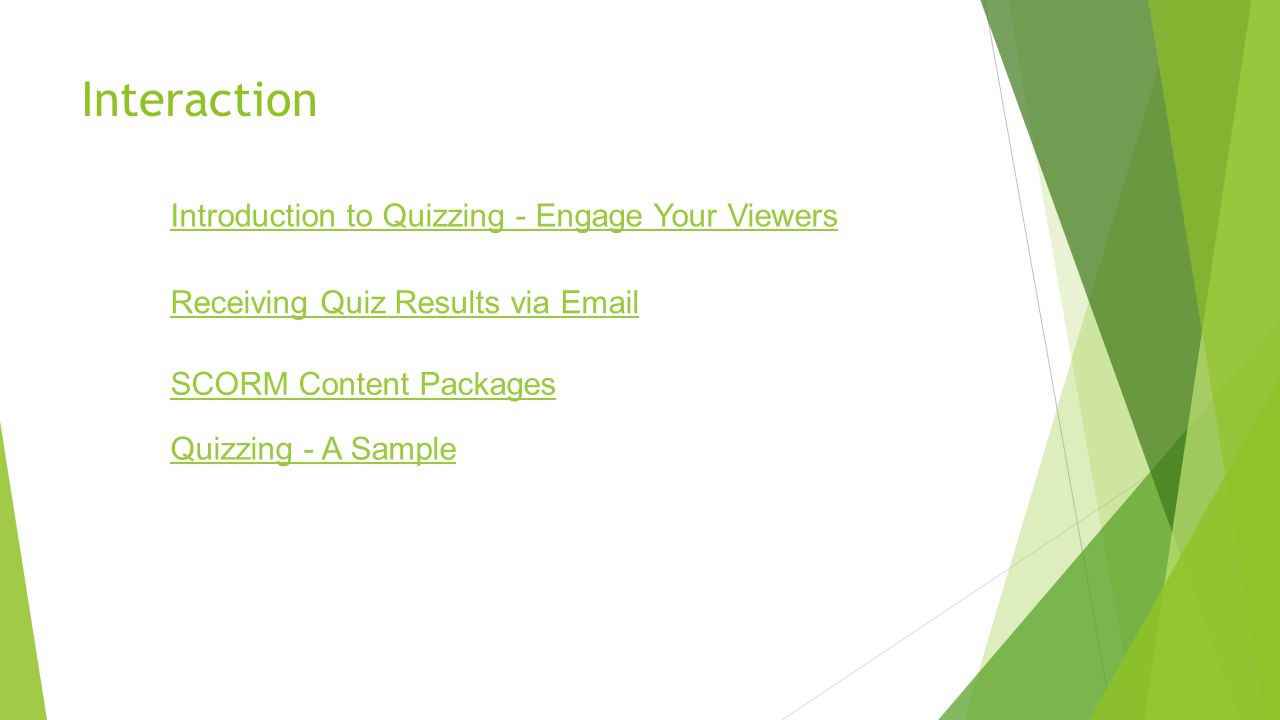 Interaction

Introduction to Quizzing - Engage Your Viewers

Receiving Quiz Results via Email

SCORM Content Packages

Quizzing - A Sample